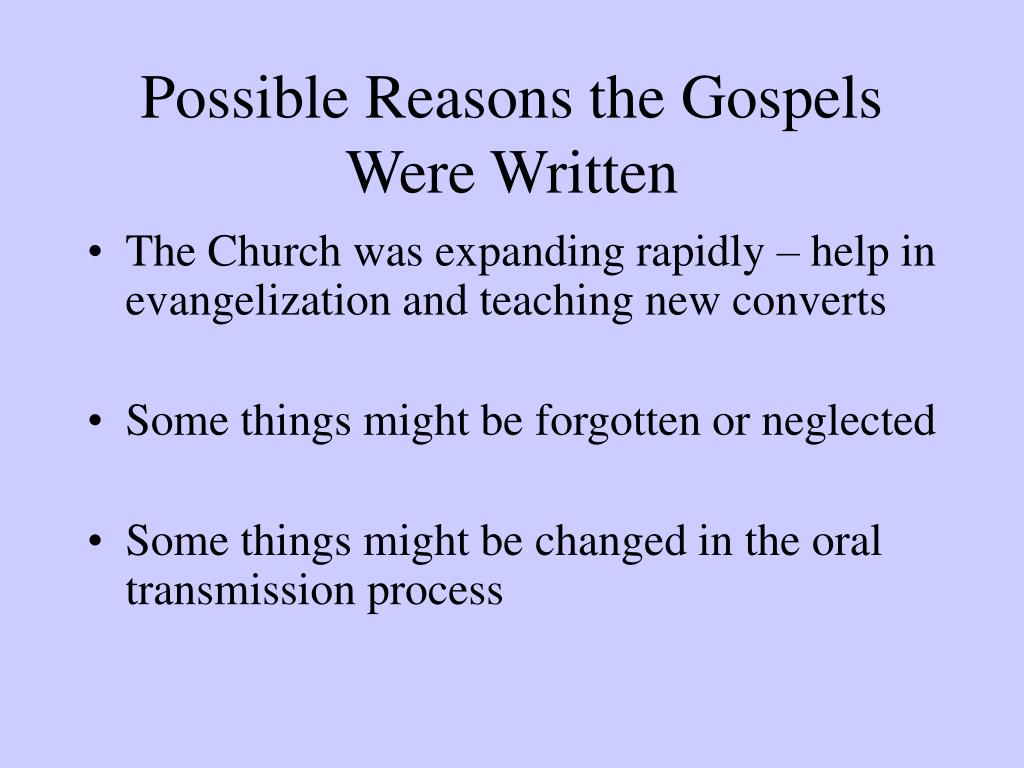 Possible Reasons the Gospels Were Written

• The Church was expanding rapidly – help in evangelization and teaching new converts

• Some things might be forgotten or neglected

• Some things might be changed in the oral transmission process